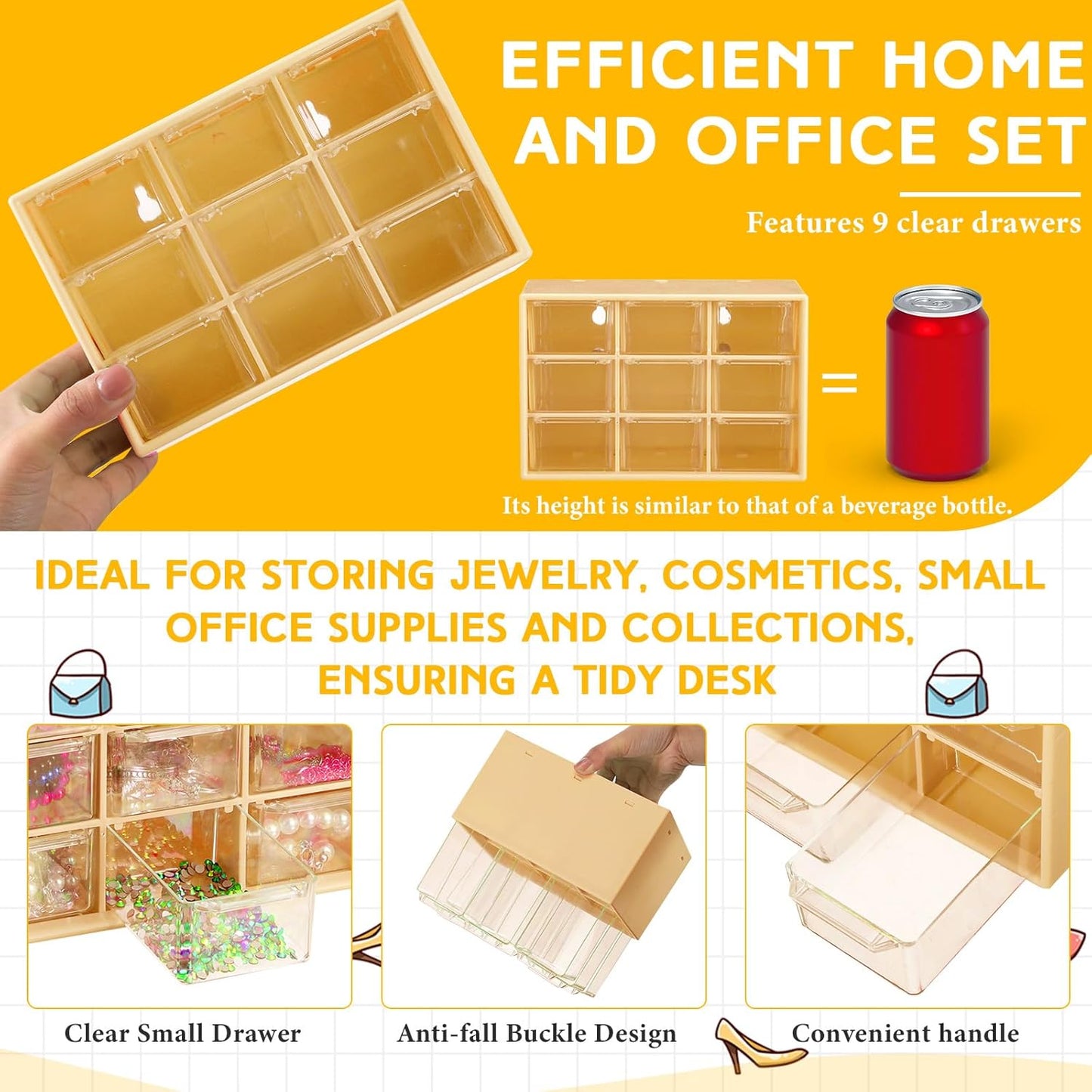 EFFICIENT HOME AND OFFICE SET

Features 9 clear drawers

=

Its height is similar to that of a beverage bottle.

IDEAL FOR STORING JEWELRY, COSMETICS, SMALL OFFICE SUPPLIES AND COLLECTIONS, ENSURING A TIDY DESK

Clear Small Drawer

Anti-fall Buckle Design

Convenient handle